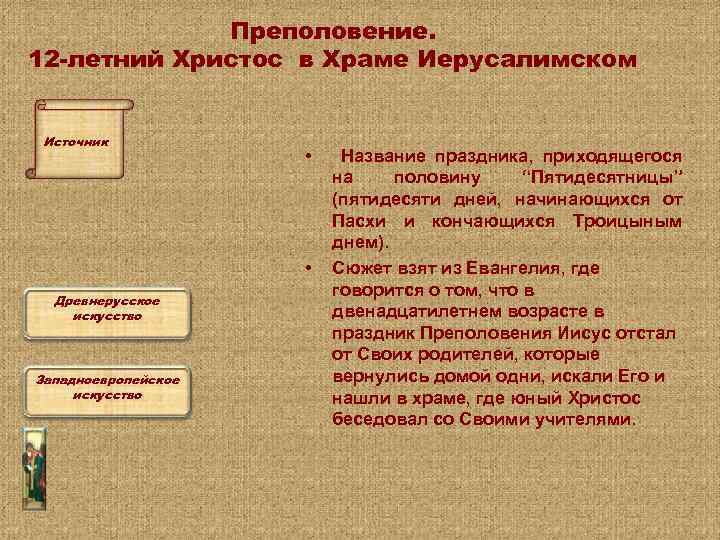 Преполовение.
12-летний Христос в Храме Иерусалимском

Источник

Древнерусское искусство

Западноевропейское искусство

• Название праздника, приходящегося на половину "Пятидесятницы" (пятидесяти дней, начинающихся от Пасхи и кончающихся Троицыным днем).

• Сюжет взят из Евангелия, где говорится о том, что в двенадцатилетнем возрасте в праздник Преполовения Иисус отстал от Своих родителей, которые вернулись домой одни, искали Его и нашли в храме, где юный Христос беседовал со Своими учителями.